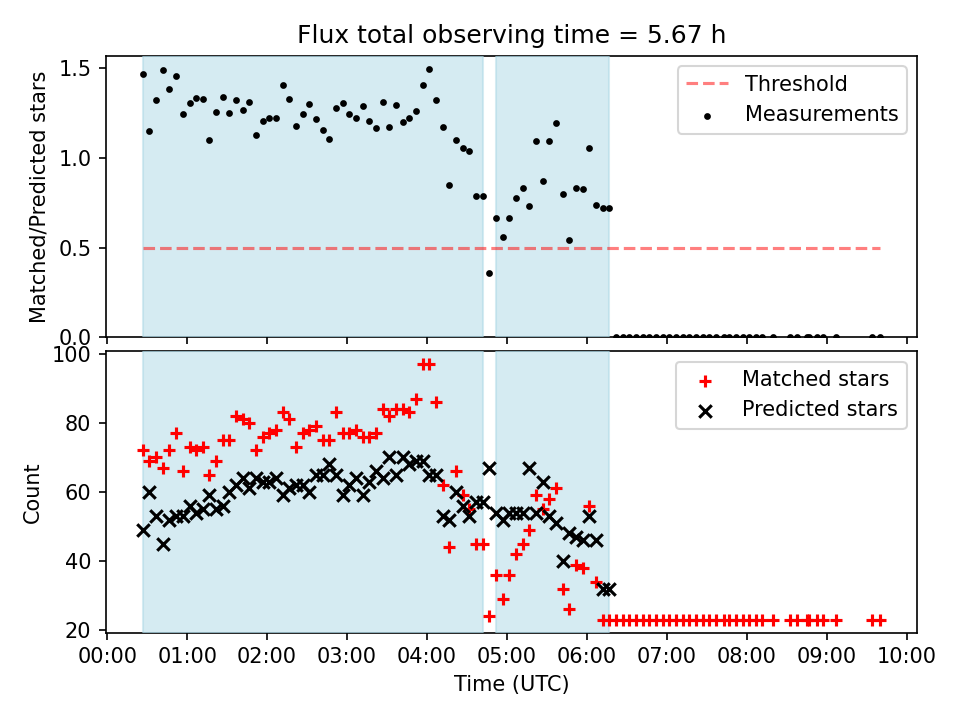 Flux total observing time = 5.67 h

Matched/Predicted stars

1.5
1.0
0.5
0.0

Threshold
Measurements

Count

100
80
60
40
20

Matched stars
Predicted stars

00:00 01:00 02:00 03:00 04:00 05:00 06:00 07:00 08:00 09:00 10:00

Time (UTC)